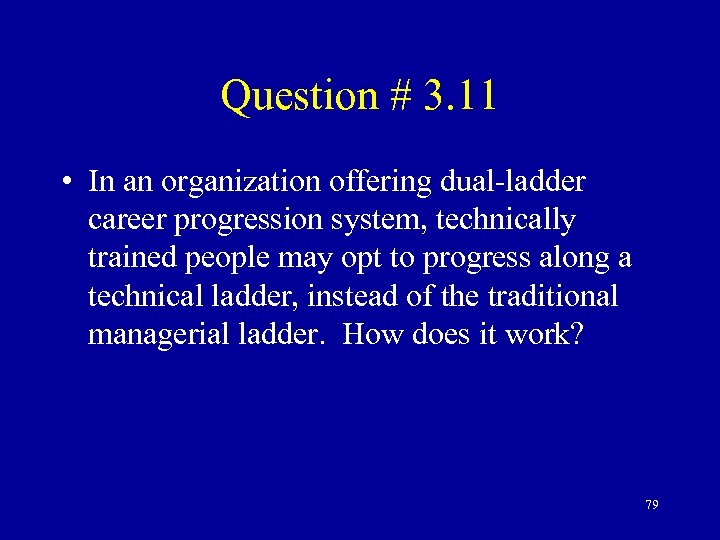 Question # 3.11

• In an organization offering dual-ladder career progression system, technically trained people may opt to progress along a technical ladder, instead of the traditional managerial ladder.  How does it work?

79